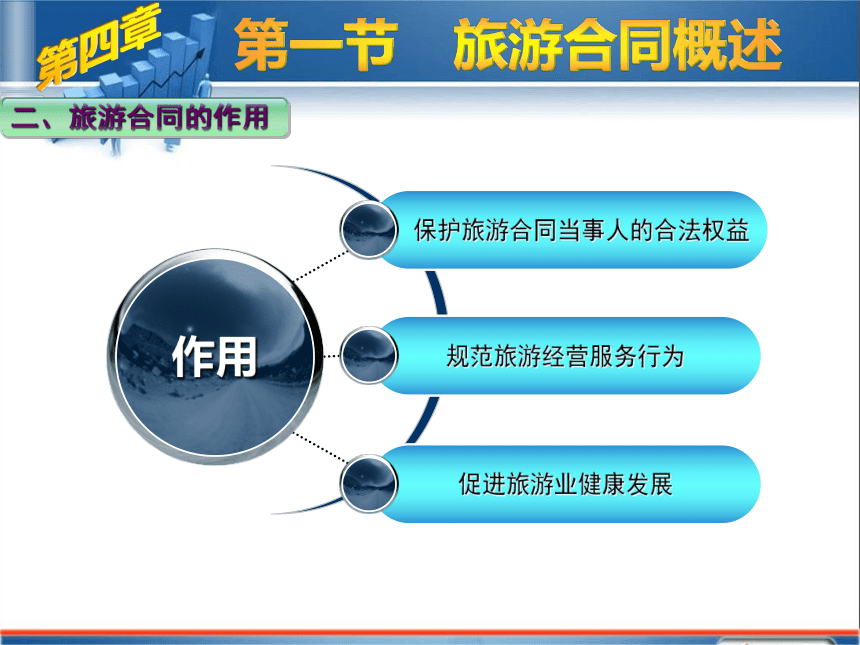 第四章

第一节　旅游合同概述

二、旅游合同的作用

作用

保护旅游合同当事人的合法权益

规范旅游经营服务行为

促进旅游业健康发展